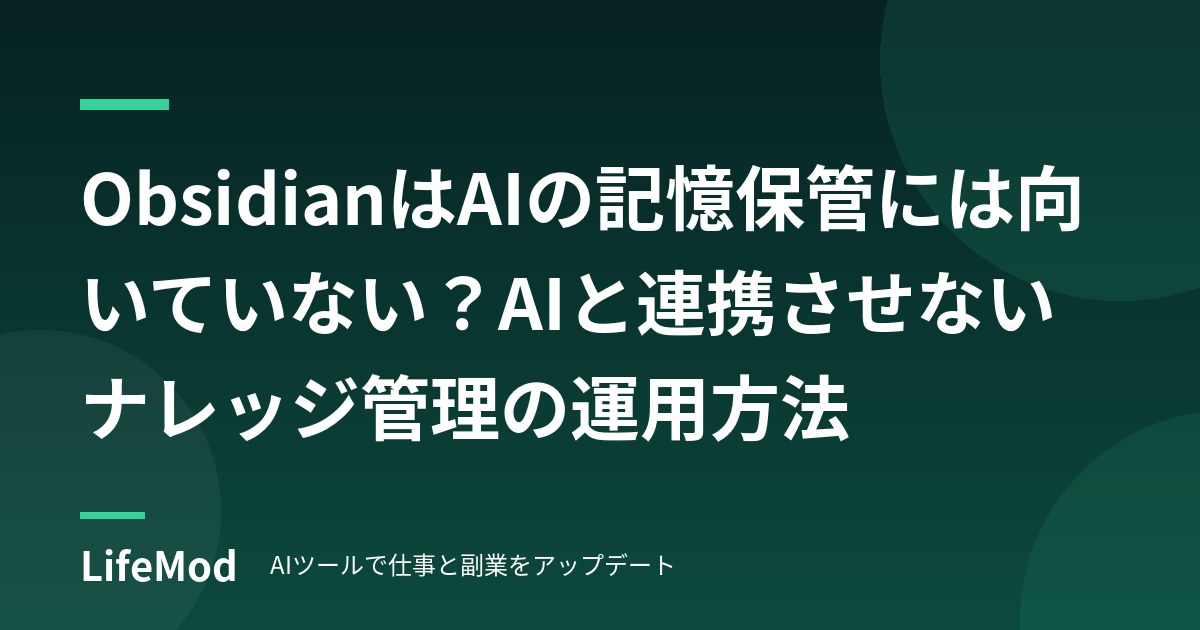 ObsidianはAIの記憶保管には向いていない？AIと連携させないナレッジ管理の運用方法

LifeMod AIツールで仕事と副業をアップデート